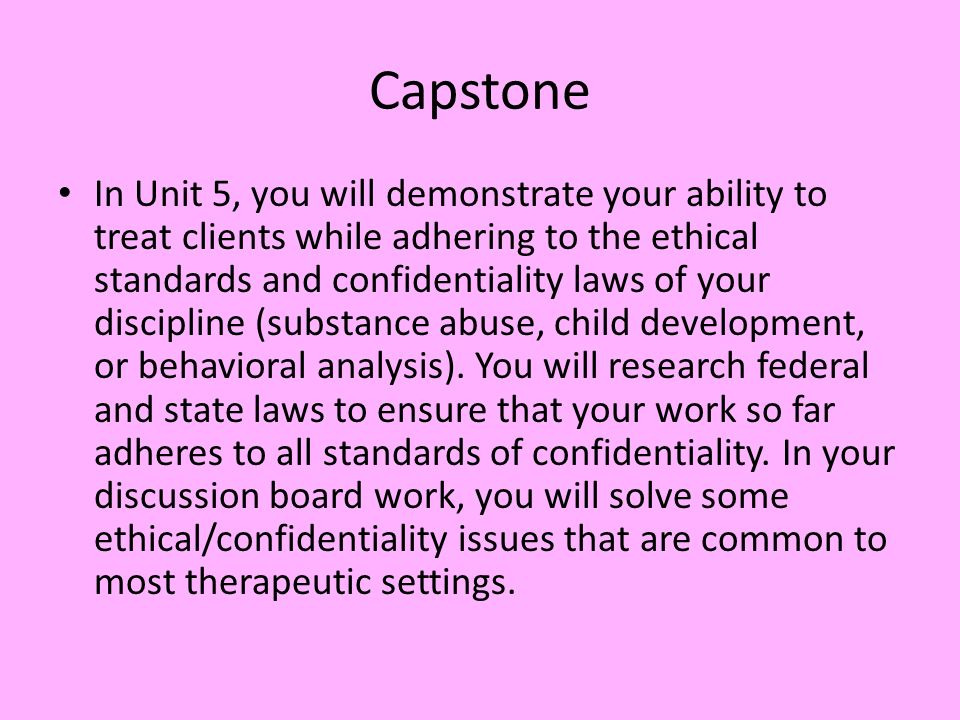 Capstone

• In Unit 5, you will demonstrate your ability to treat clients while adhering to the ethical standards and confidentiality laws of your discipline (substance abuse, child development, or behavioral analysis). You will research federal and state laws to ensure that your work so far adheres to all standards of confidentiality. In your discussion board work, you will solve some ethical/confidentiality issues that are common to most therapeutic settings.